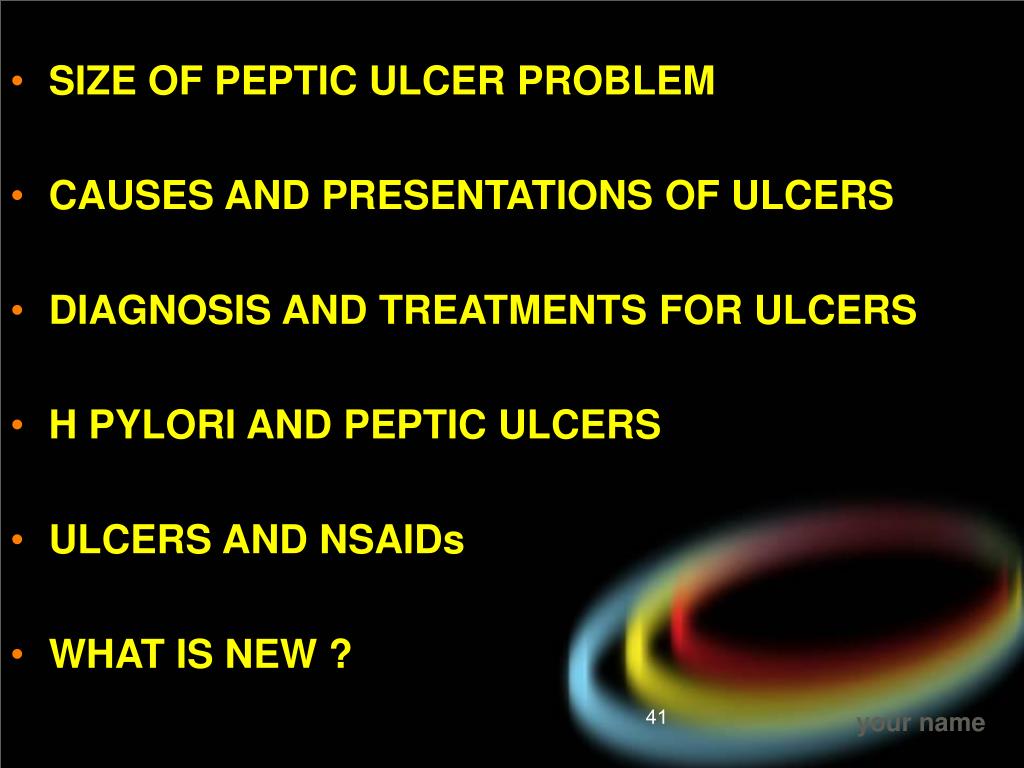 • SIZE OF PEPTIC ULCER PROBLEM

• CAUSES AND PRESENTATIONS OF ULCERS

• DIAGNOSIS AND TREATMENTS FOR ULCERS

• H PYLORI AND PEPTIC ULCERS

• ULCERS AND NSAIDs

• WHAT IS NEW ?

41

your name